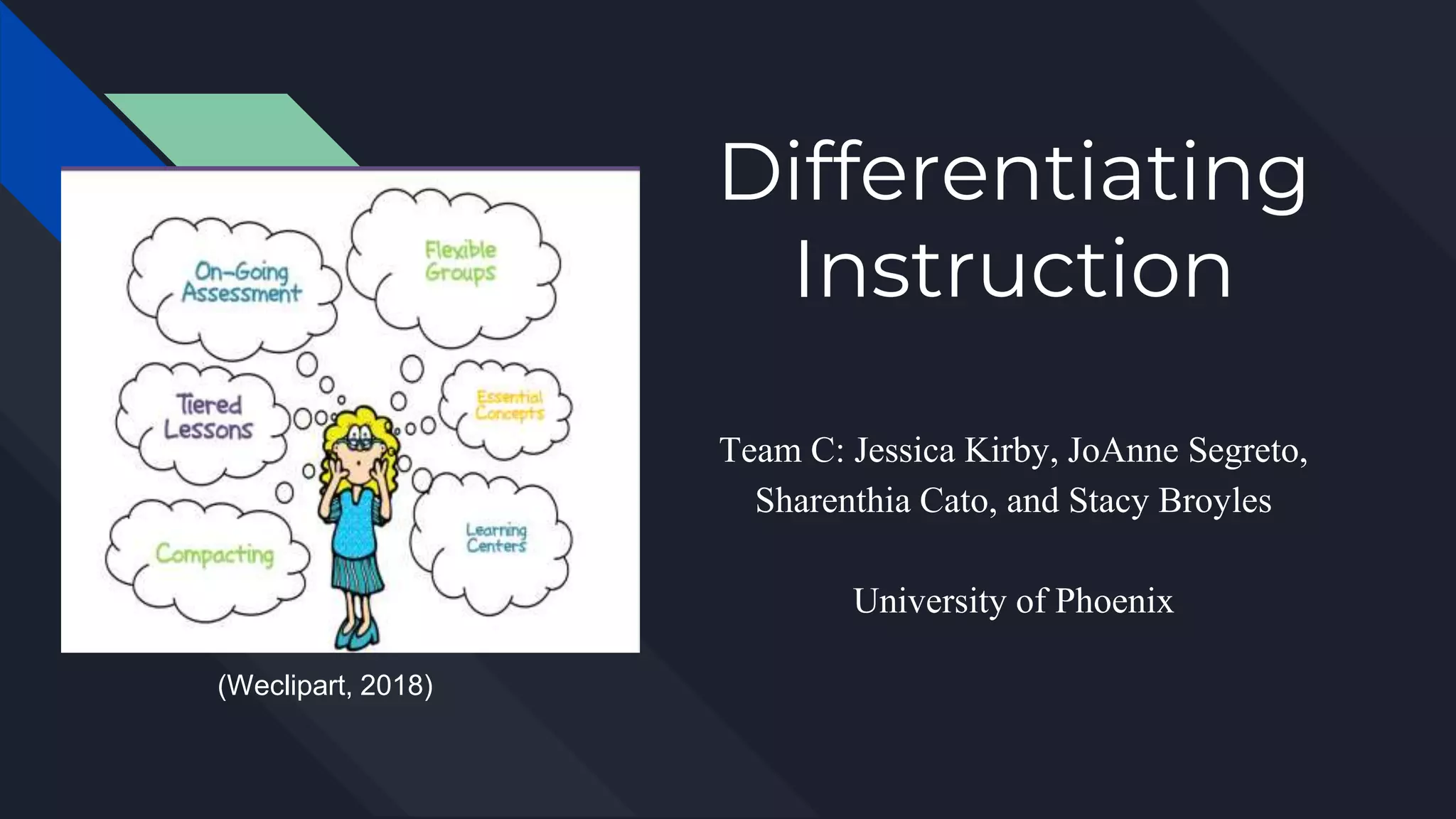 On-Going Assessment

Flexible Groups

Tiered Lessons

Essential Concepts

Compacting

Learning Centers

(Weclipart, 2018)

Differentiating Instruction

Team C: Jessica Kirby, JoAnne Segreto, Sharenthia Cato, and Stacy Broyles

University of Phoenix